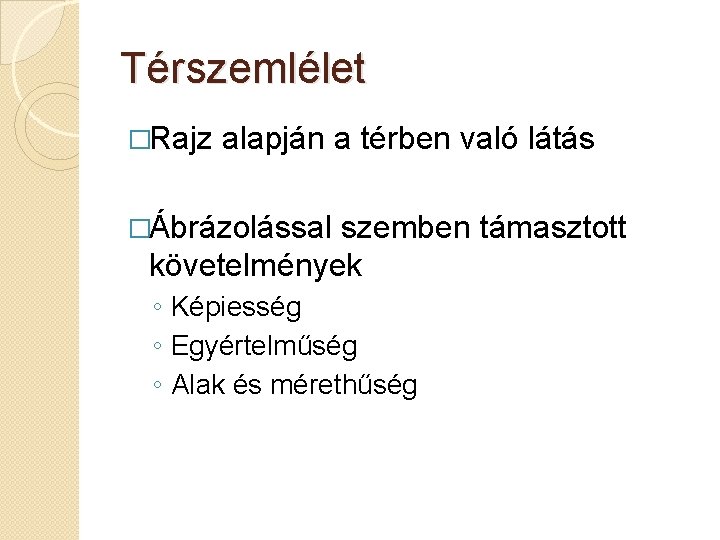 Térszemlélet

□Rajz alapján a térben való látás

□Ábrázolással szemben támasztott követelmények

◦ Képiesség
◦ Egyértelműség
◦ Alak és mérethűség